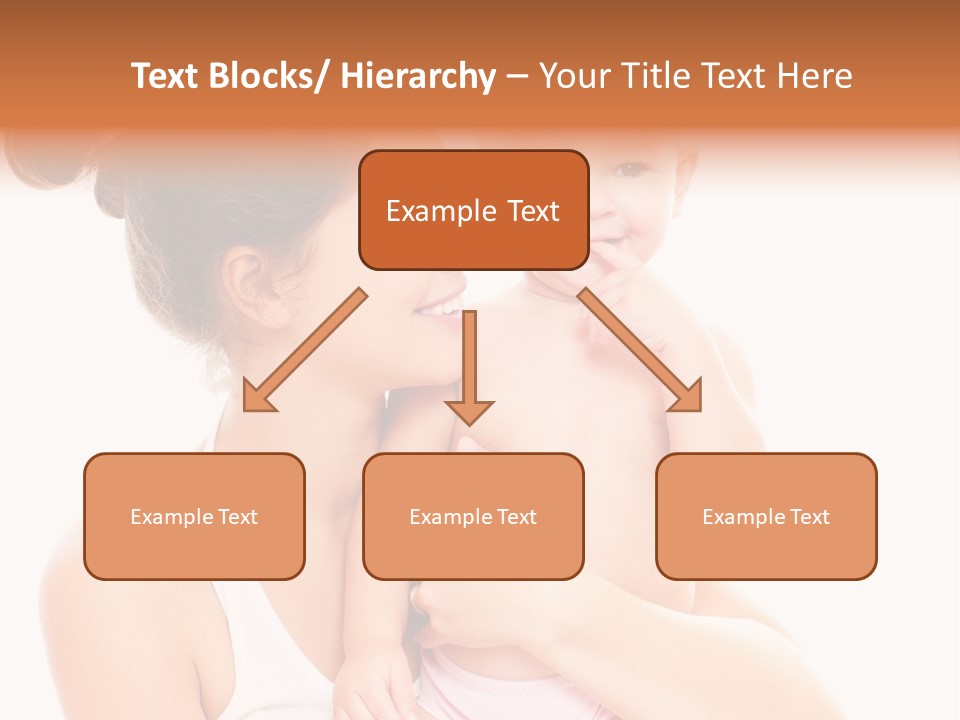 Text Blocks/ Hierarchy – Your Title Text Here

Example Text

Example Text

Example Text

Example Text